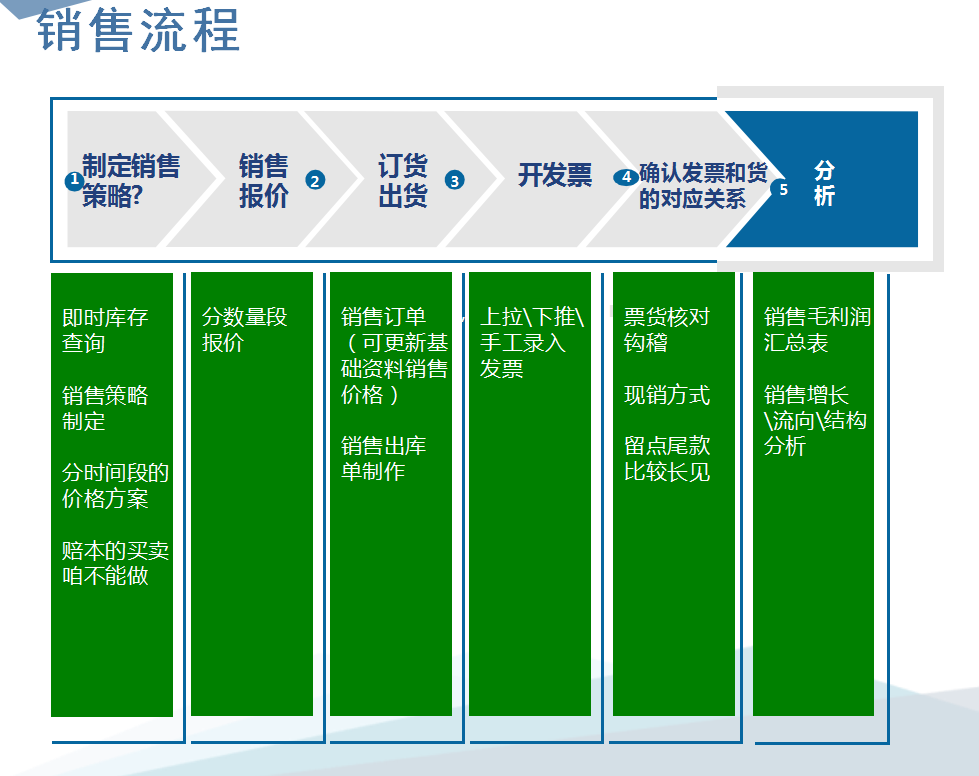 销售流程

1 制定销售策略?

销售报价 2

订货出货 3

开发票

4 确认发票和货的对应关系

5 分析

即时库存查询

销售策略制定

分时间段的价格方案

赔本的买卖咱不能做

分数量段报价

销售订单（可更新基础资料销售价格）

销售出库单制作

上拉\下推\手工录入发票

票货核对钩稽

现销方式

留点尾款比较长见

销售毛利润汇总表

销售增长\流向\结构分析